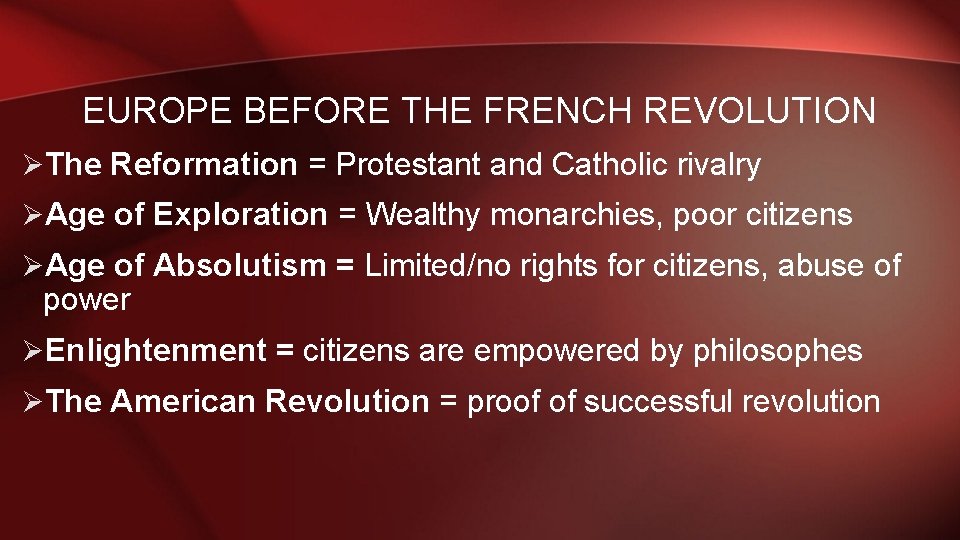 EUROPE BEFORE THE FRENCH REVOLUTION

➢The Reformation = Protestant and Catholic rivalry

➢Age of Exploration = Wealthy monarchies, poor citizens

➢Age of Absolutism = Limited/no rights for citizens, abuse of power

➢Enlightenment = citizens are empowered by philosophes

➢The American Revolution = proof of successful revolution